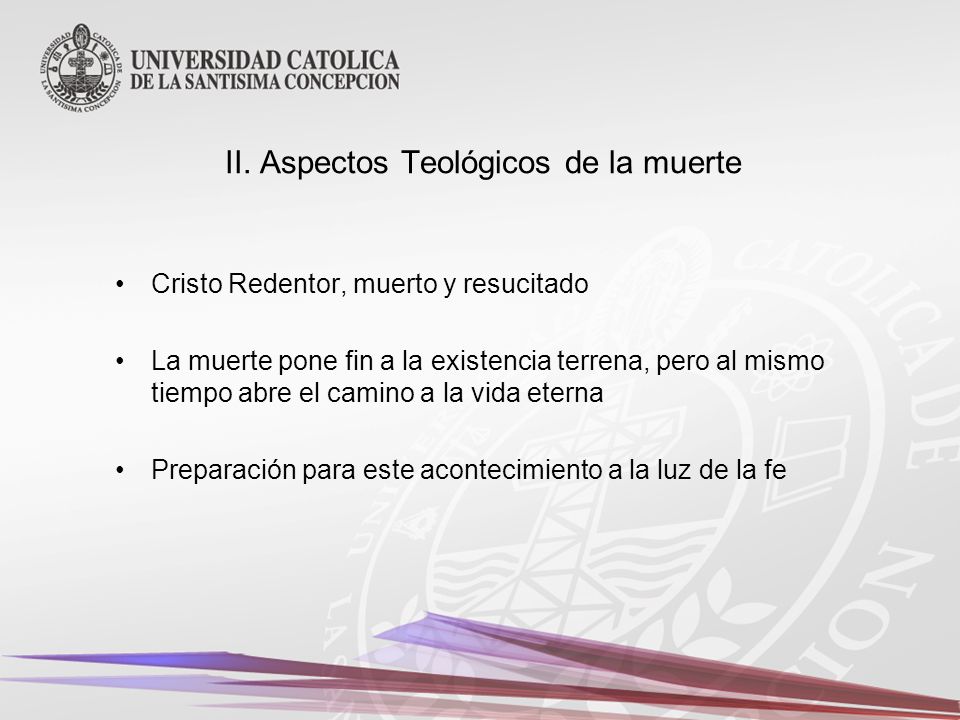 UNIVERSIDAD CATOLICA DE LA SANTISIMA CONCEPCION

II. Aspectos Teológicos de la muerte

• Cristo Redentor, muerto y resucitado

• La muerte pone fin a la existencia terrena, pero al mismo tiempo abre el camino a la vida eterna

• Preparación para este acontecimiento a la luz de la fe